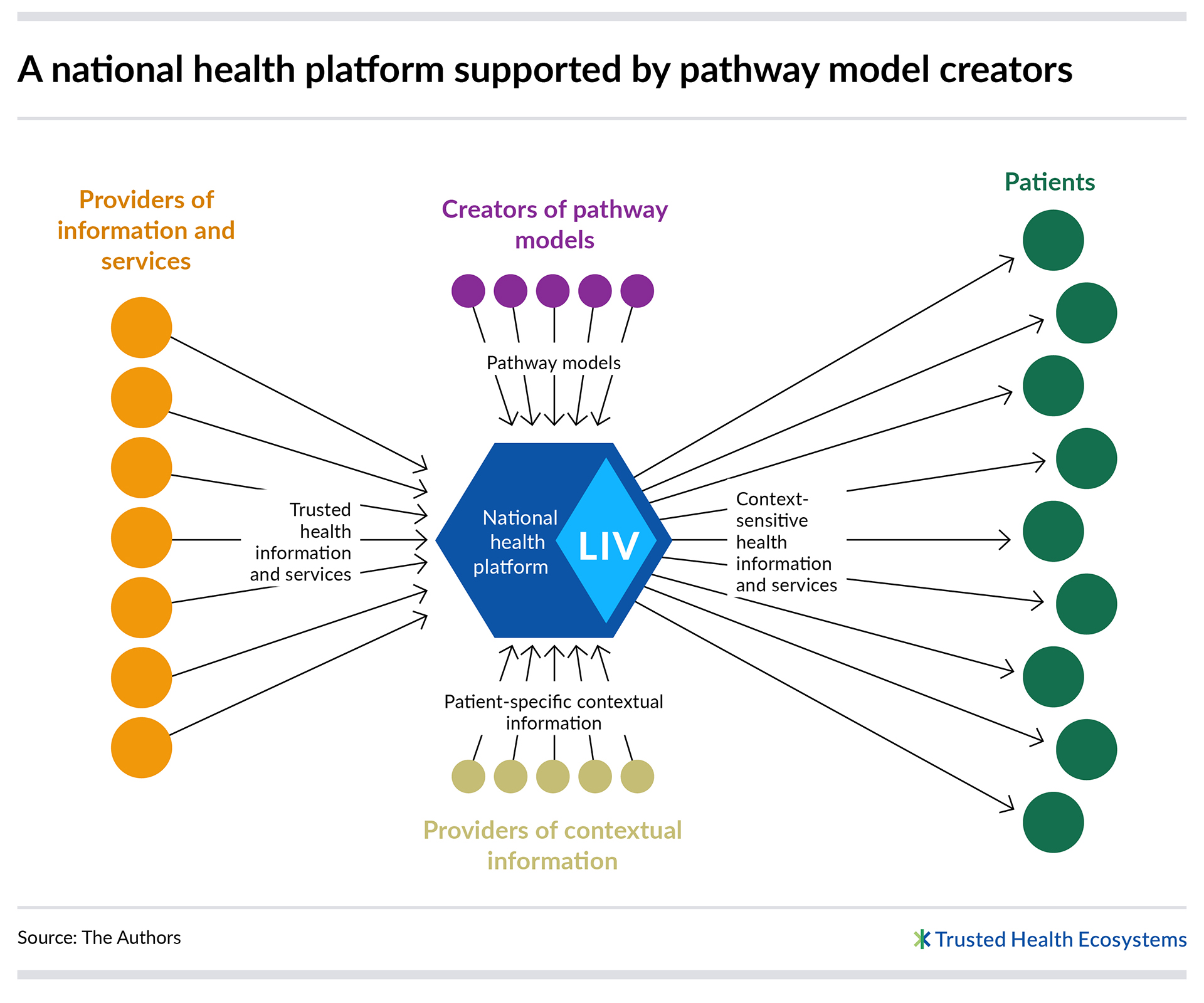 A national health platform supported by pathway model creators

Providers of information and services

Creators of pathway models

Patients

Pathway models

Trusted health information and services

National health platform

LIV

Context-sensitive health information and services

Patient-specific contextual information

Providers of contextual information

Source: The Authors

Trusted Health Ecosystems